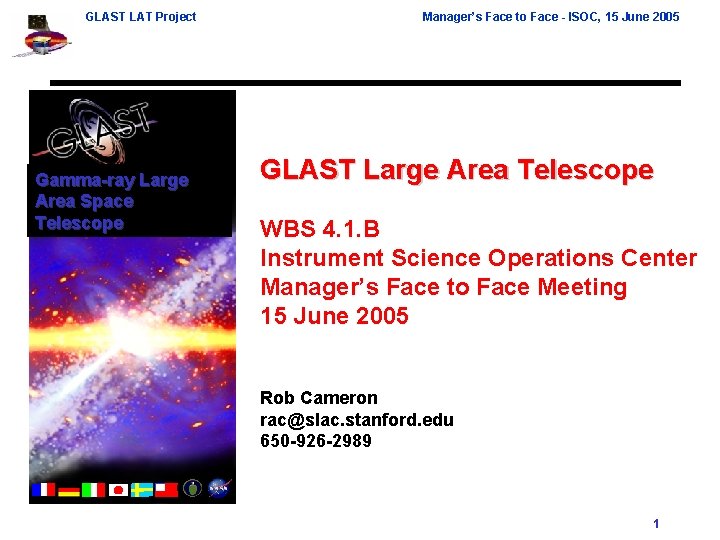 GLAST LAT Project

Manager's Face to Face - ISOC, 15 June 2005

GLAST

Gamma-ray Large Area Space Telescope

GLAST Large Area Telescope

WBS 4.1.B
Instrument Science Operations Center
Manager's Face to Face Meeting
15 June 2005

Rob Cameron
rac@slac.stanford.edu
650-926-2989

1